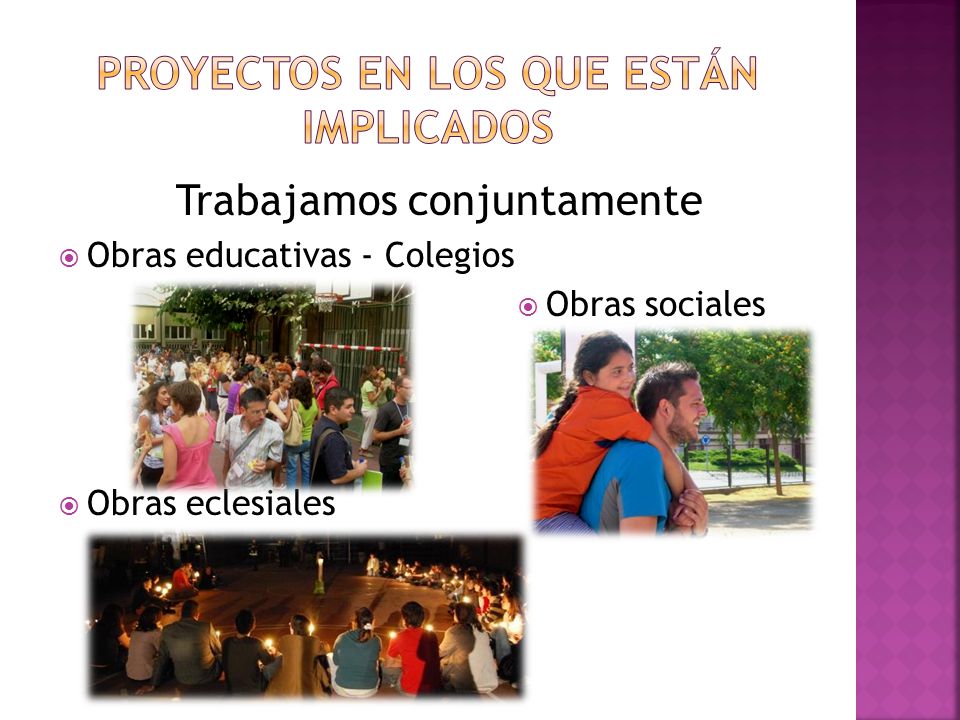 PROYECTOS EN LOS QUE ESTÁN IMPLICADOS

Trabajamos conjuntamente

Obras educativas - Colegios

Obras sociales

Obras eclesiales